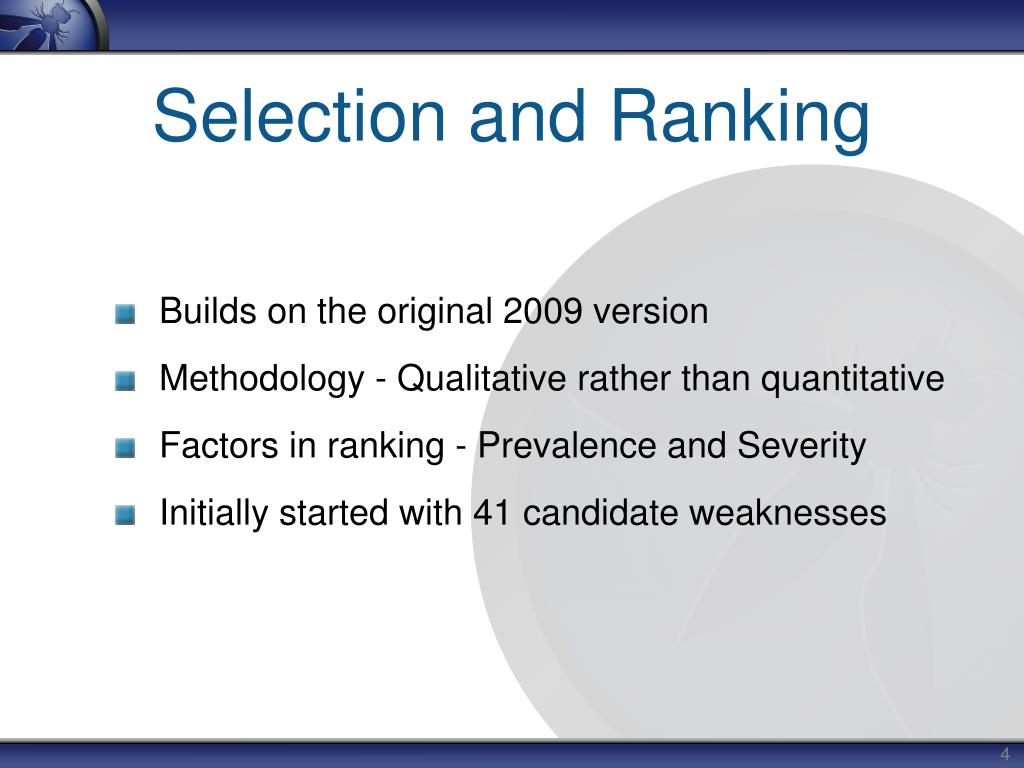 Selection and Ranking

Builds on the original 2009 version

Methodology - Qualitative rather than quantitative

Factors in ranking - Prevalence and Severity

Initially started with 41 candidate weaknesses

4